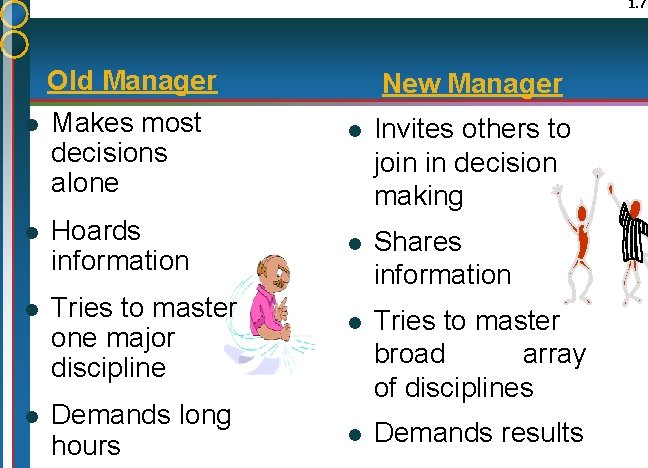 1.7

Old Manager

- Makes most decisions alone
- Hoards information
- Tries to master one major discipline
- Demands long hours

New Manager

- Invites others to join in decision making
- Shares information
- Tries to master broad array of disciplines
- Demands results